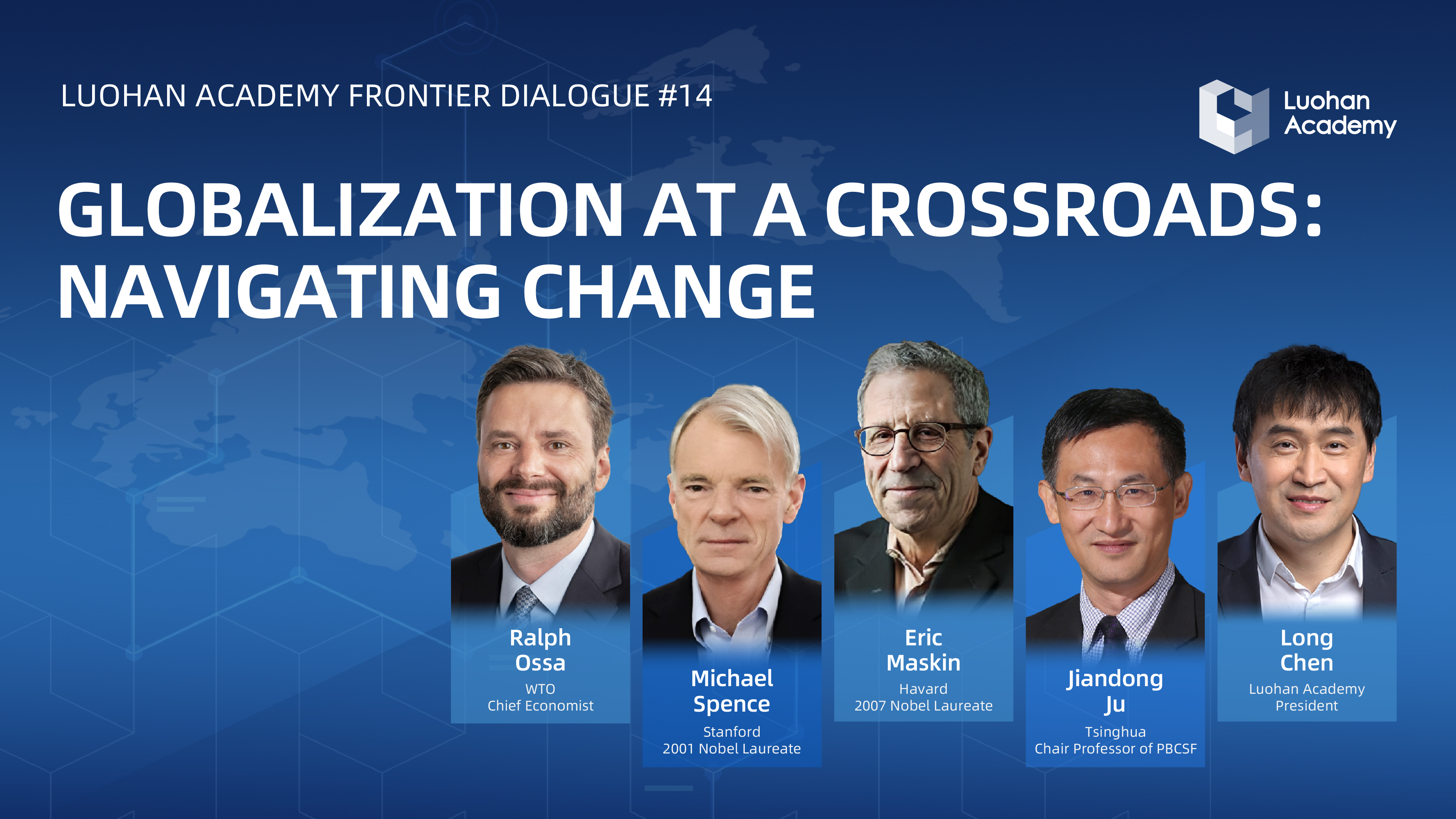 LUOHAN ACADEMY FRONTIER DIALOGUE #14

Luohan Academy

GLOBALIZATION AT A CROSSROADS: NAVIGATING CHANGE

Ralph Ossa
WTO
Chief Economist

Michael Spence
Stanford
2001 Nobel Laureate

Eric Maskin
Havard
2007 Nobel Laureate

Jiandong Ju
Tsinghua
Chair Professor of PBCSF

Long Chen
Luohan Academy
President